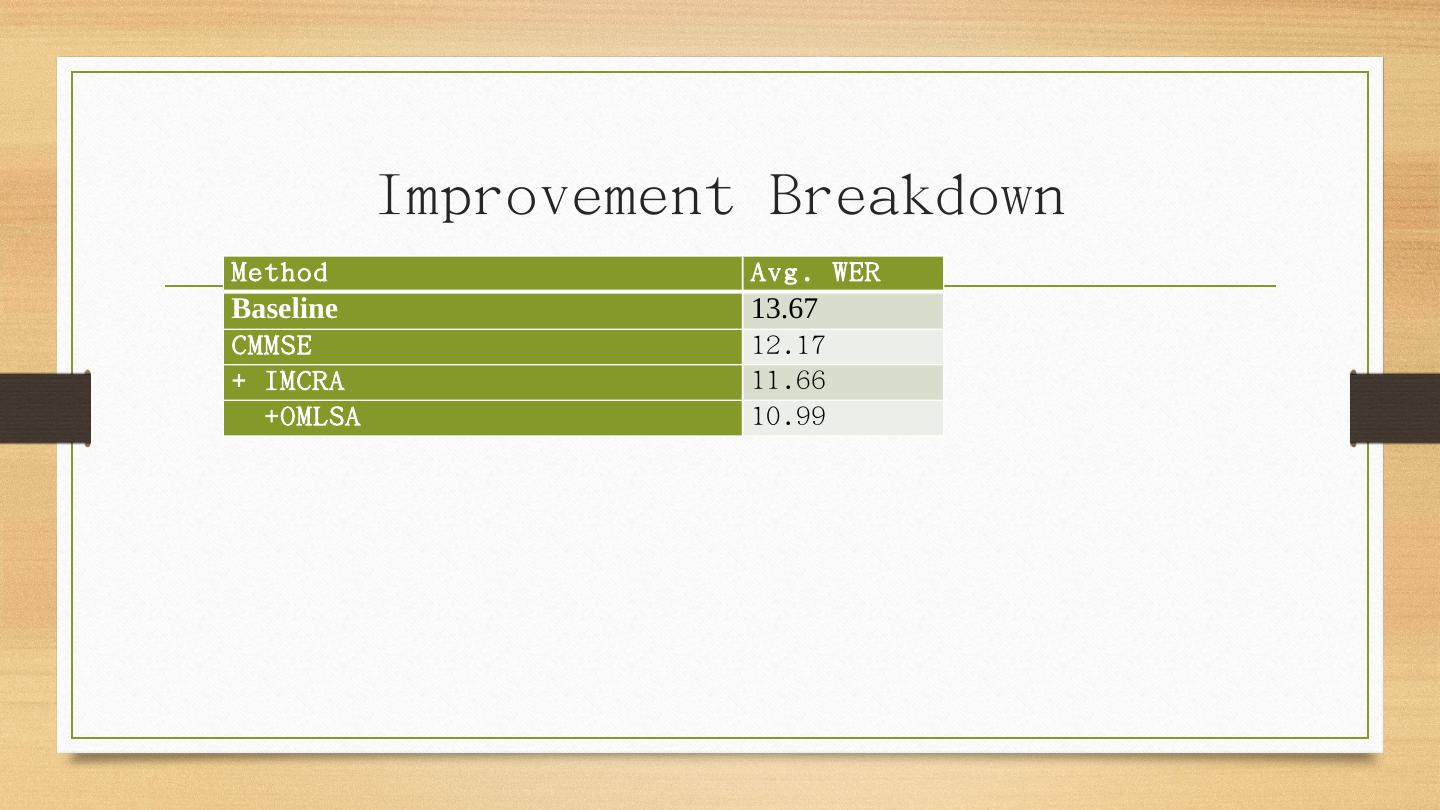 Improvement Breakdown

| Method | Avg. WER |
|---|---|
| Baseline | 13.67 |
| CMMSE | 12.17 |
| + IMCRA | 11.66 |
| +OMLSA | 10.99 |